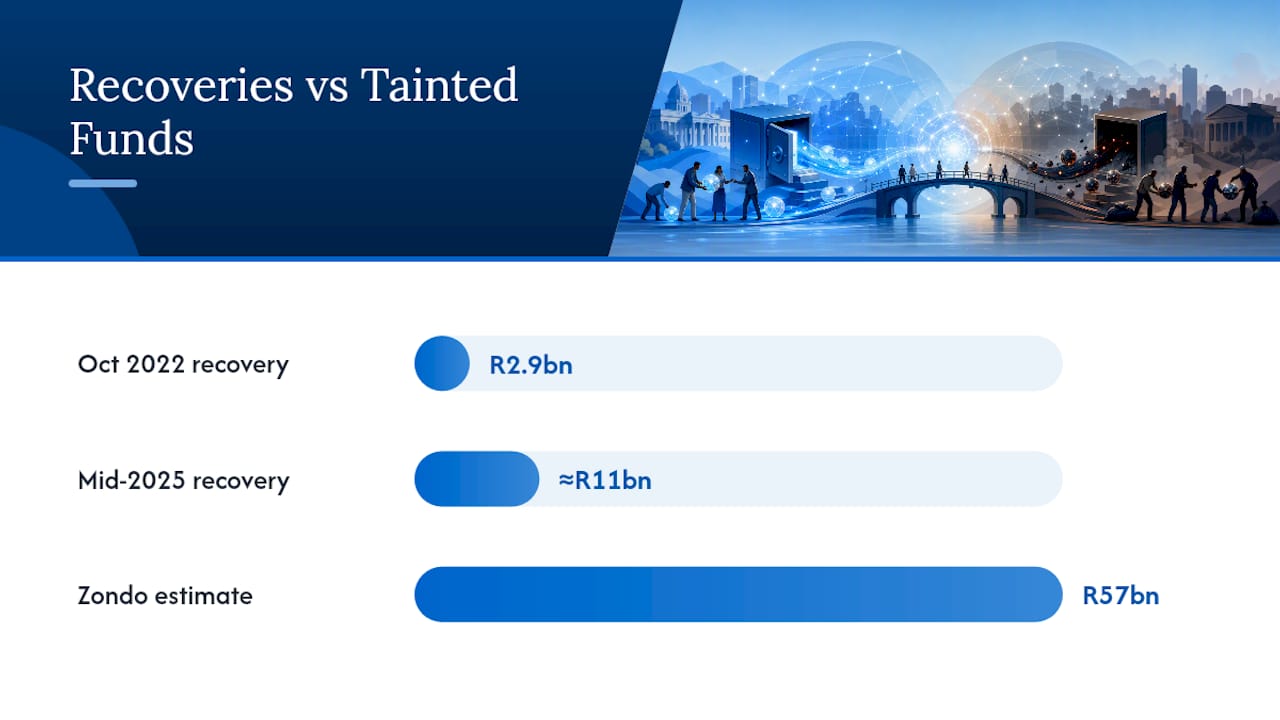 Recoveries vs Tainted Funds

Oct 2022 recovery
R2.9bn

Mid-2025 recovery
≈R11bn

Zondo estimate
R57bn